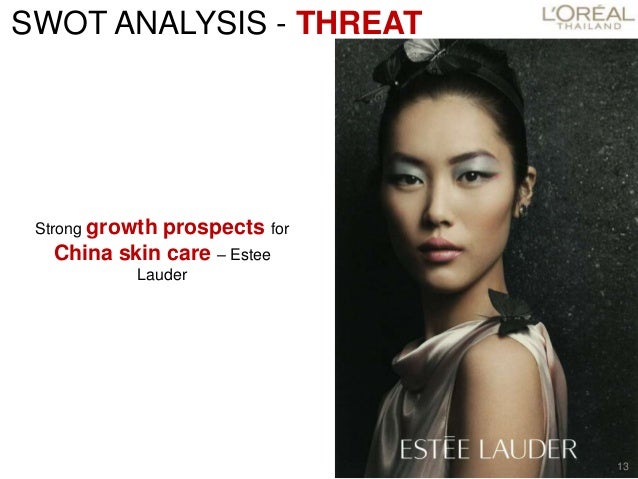 SWOT ANALYSIS - THREAT

L'ORÉAL THAILAND

Strong growth prospects for China skin care – Estee Lauder

ESTĒE LAUDER

13